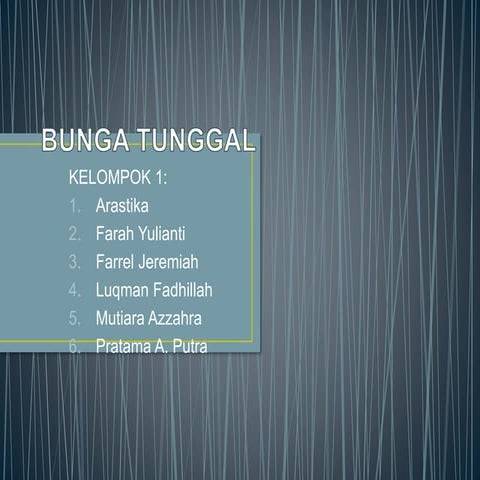 BUNGA TUNGGAL

KELOMPOK 1:

1. Arastika
2. Farah Yulianti
3. Farrel Jeremiah
4. Luqman Fadhillah
5. Mutiara Azzahra
6. Pratama A. Putra